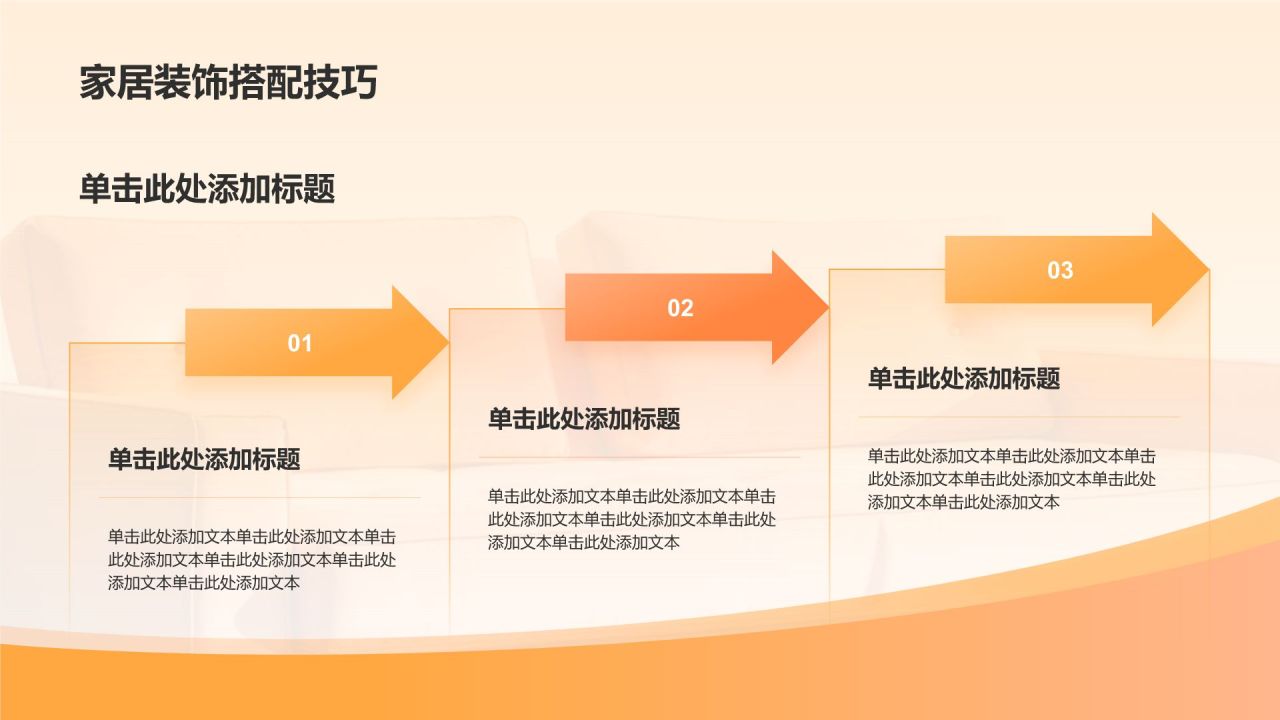 家居装饰搭配技巧

单击此处添加标题

01

单击此处添加标题

单击此处添加文本单击此处添加文本单击此处添加文本单击此处添加文本单击此处添加文本单击此处添加文本

02

单击此处添加标题

单击此处添加文本单击此处添加文本单击此处添加文本单击此处添加文本单击此处添加文本单击此处添加文本

03

单击此处添加标题

单击此处添加文本单击此处添加文本单击此处添加文本单击此处添加文本单击此处添加文本单击此处添加文本